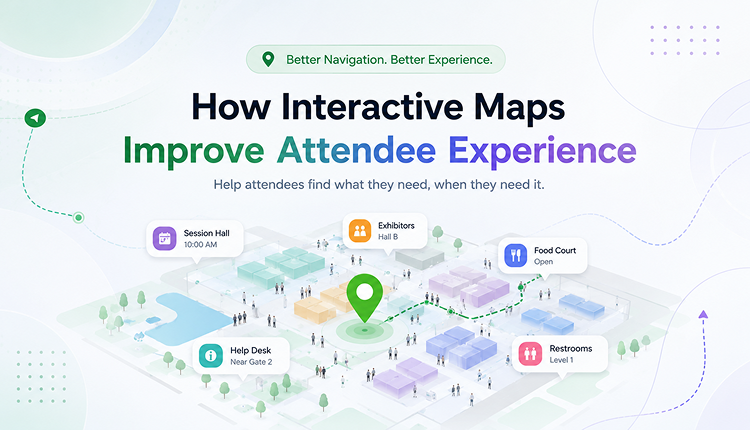 Better Navigation. Better Experience.

How Interactive Maps
Improve Attendee Experience

Help attendees find what they need, when they need it.

Session Hall
10:00 AM

Exhibitors
Hall B

Food Court
Open

Help Desk
Near Gate 2

Restrooms
Level 1